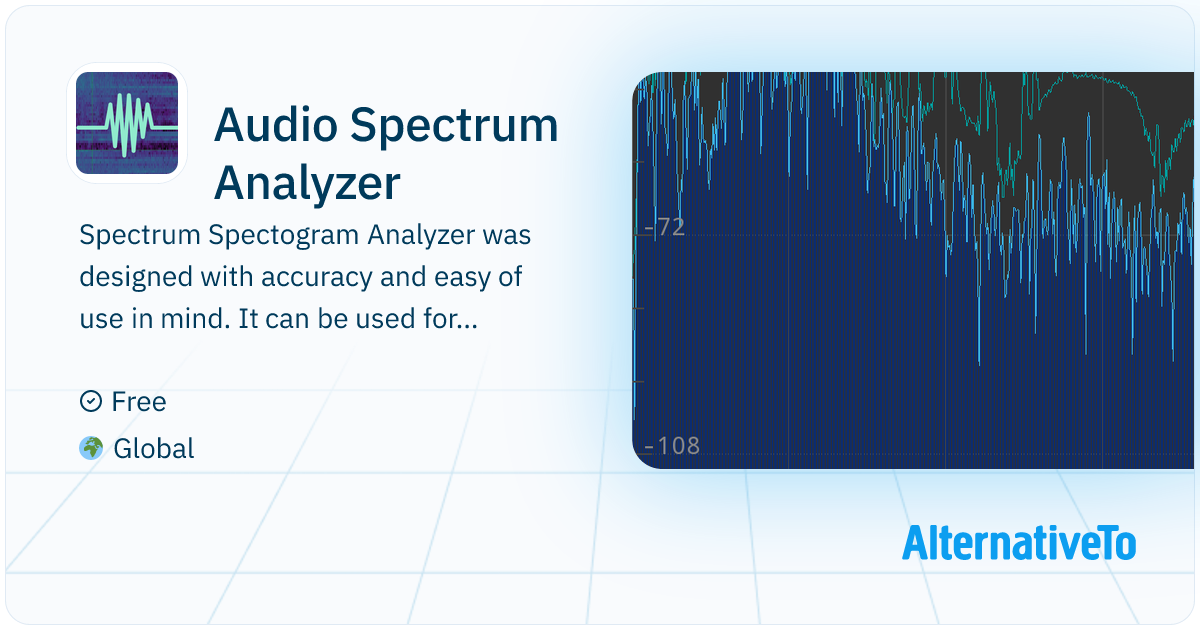 Audio Spectrum Analyzer

Spectrum Spectogram Analyzer was designed with accuracy and easy of use in mind. It can be used for...

Free

Global

-72

-108

AlternativeTo